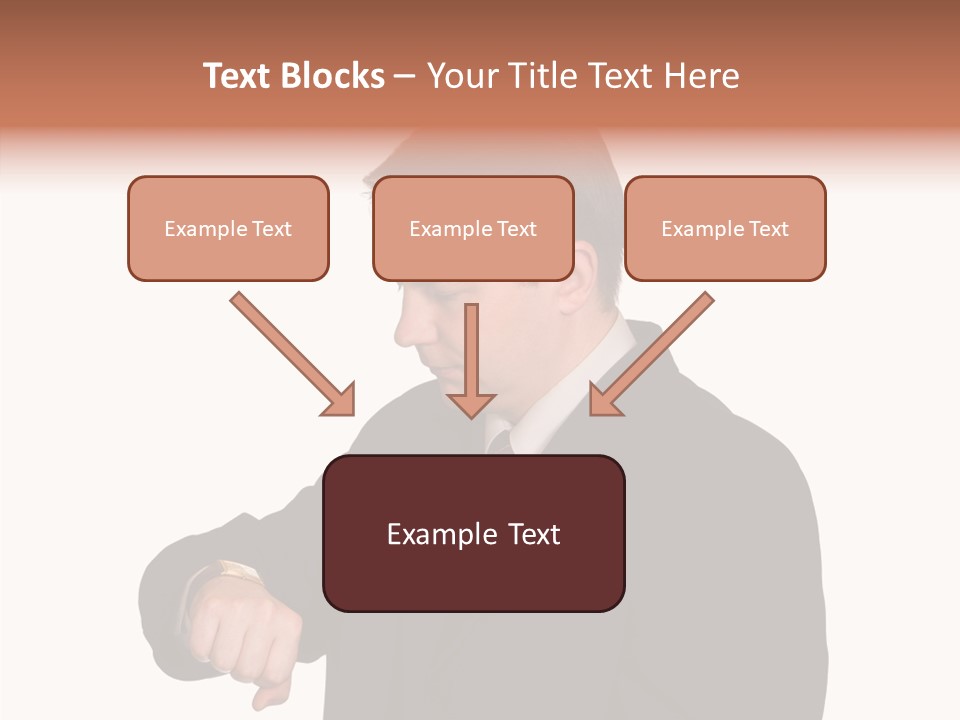 Text Blocks – Your Title Text Here

Example Text

Example Text

Example Text

Example Text